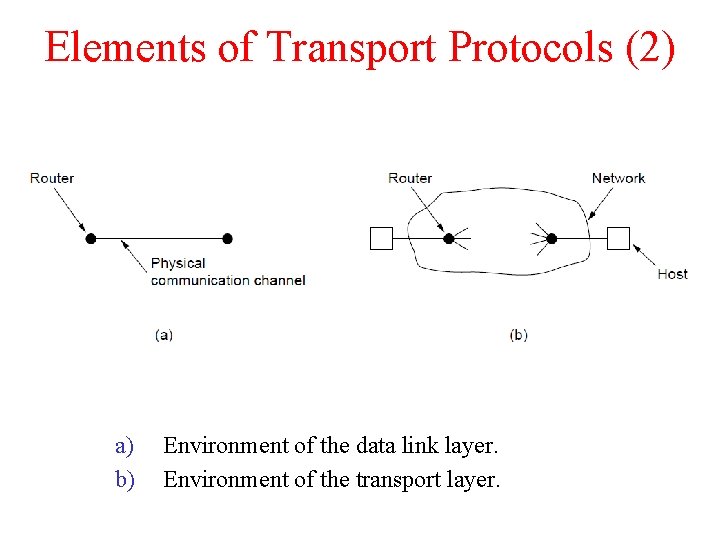 Elements of Transport Protocols (2)

Router

Physical communication channel

(a)

Router

Network

Host

(b)

a) Environment of the data link layer.
b) Environment of the transport layer.